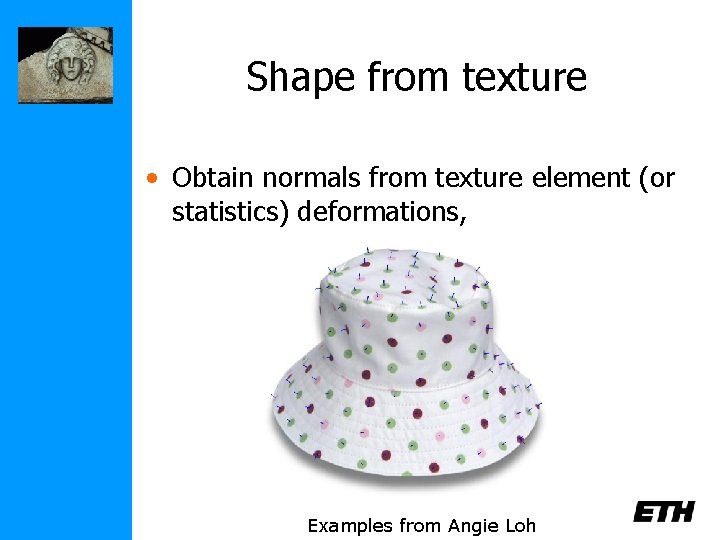 Shape from texture

• Obtain normals from texture element (or statistics) deformations,

Examples from Angie Loh

ETH